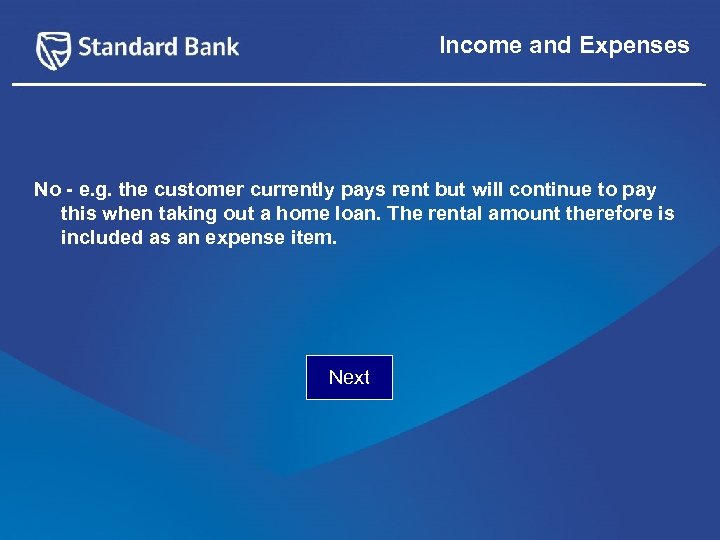 Standard Bank

Income and Expenses

No - e.g. the customer currently pays rent but will continue to pay this when taking out a home loan. The rental amount therefore is included as an expense item.

Next